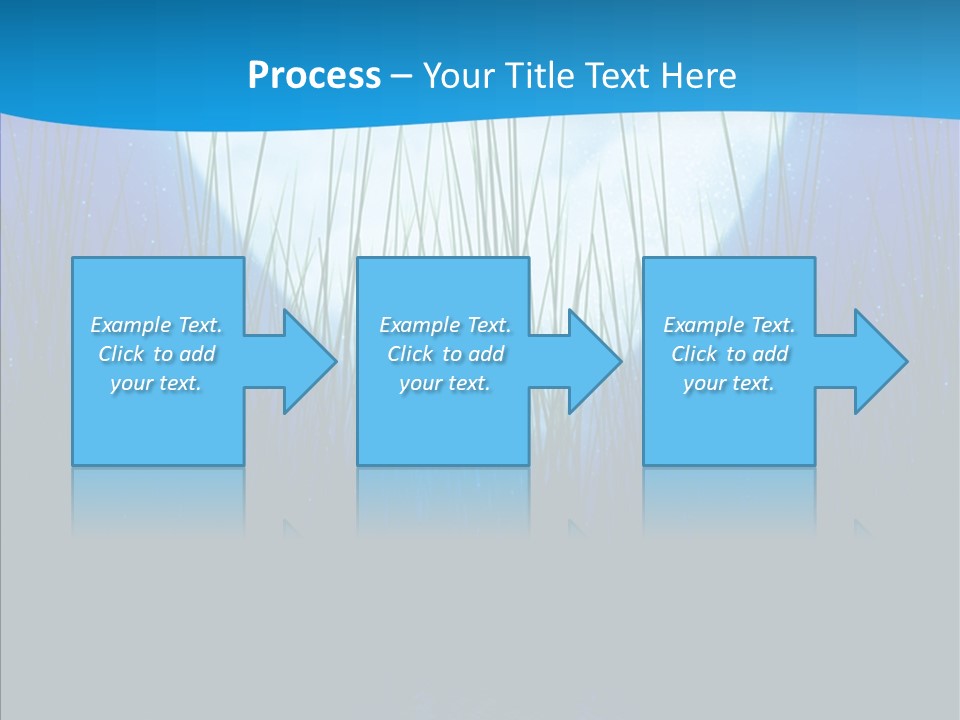 Process – Your Title Text Here

Example Text. Click to add your text.

Example Text. Click to add your text.

Example Text. Click to add your text.